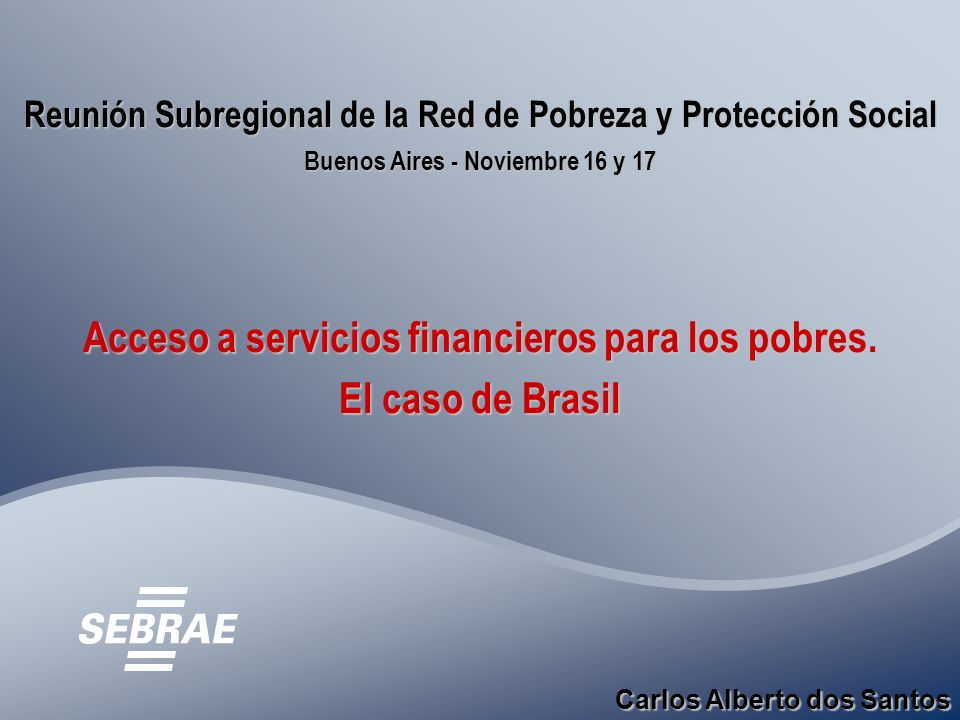 Reunión Subregional de la Red de Pobreza y Protección Social

Buenos Aires - Noviembre 16 y 17

Acceso a servicios financieros para los pobres.
El caso de Brasil

SEBRAE

Carlos Alberto dos Santos